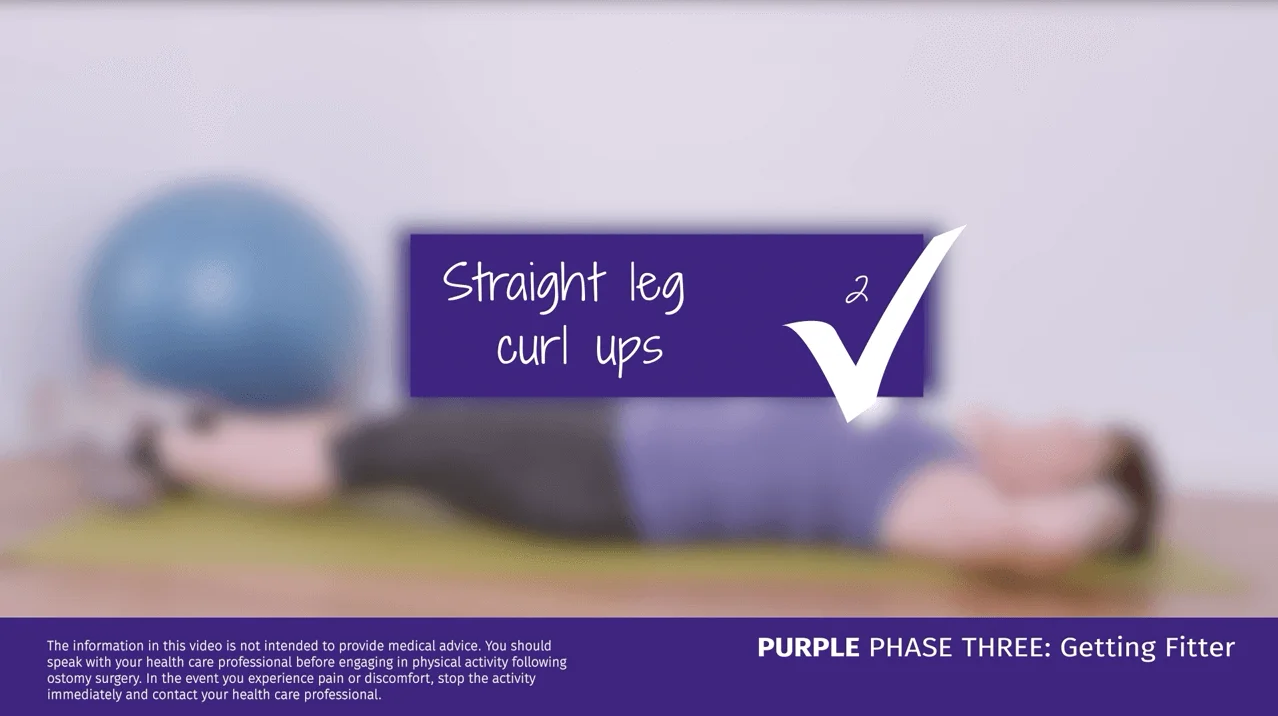 Straight leg curl ups

2

The information in this video is not intended to provide medical advice. You should speak with your health care professional before engaging in physical activity following ostomy surgery. In the event you experience pain or discomfort, stop the activity immediately and contact your health care professional.

PURPLE PHASE THREE: Getting Fitter